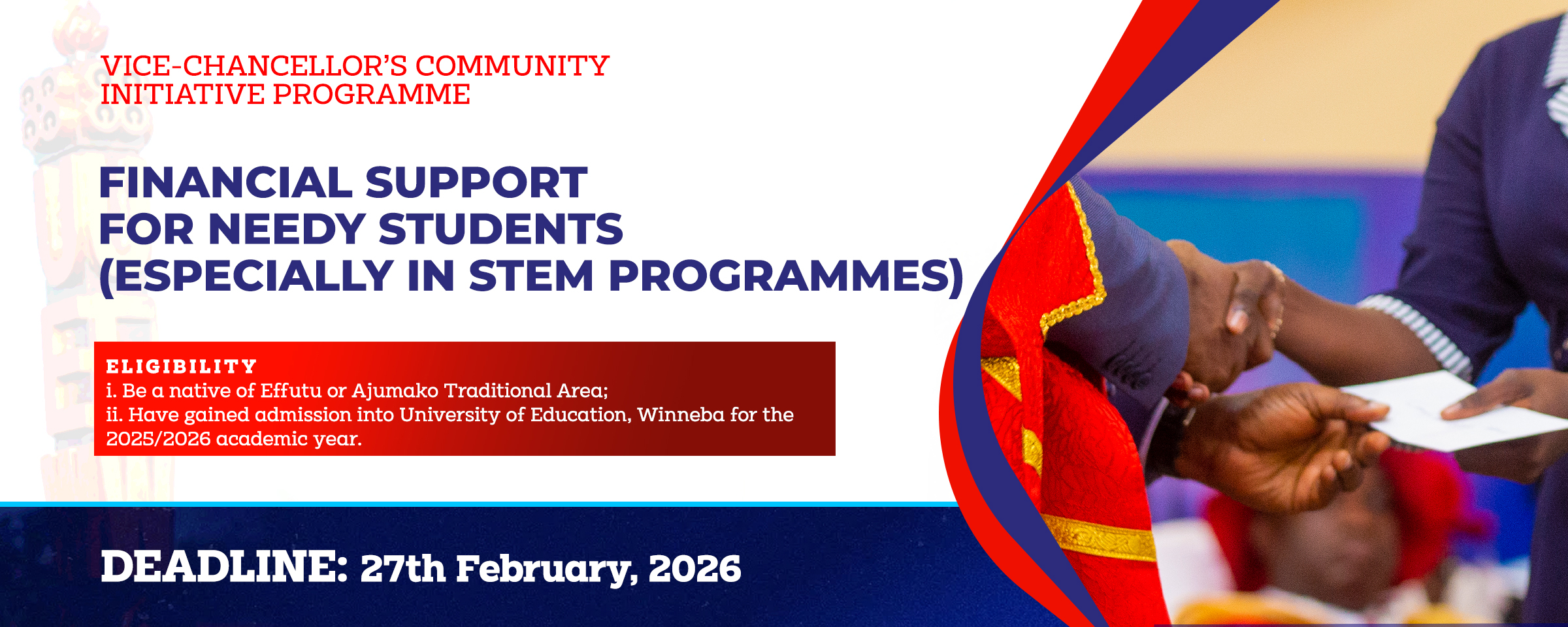 VICE-CHANCELLOR'S COMMUNITY INITIATIVE PROGRAMME

FINANCIAL SUPPORT FOR NEEDY STUDENTS (ESPECIALLY IN STEM PROGRAMMES)

ELIGIBILITY
i. Be a native of Effutu or Ajumako Traditional Area;
ii. Have gained admission into University of Education, Winneba for the 2025/2026 academic year.

DEADLINE: 27th February, 2026